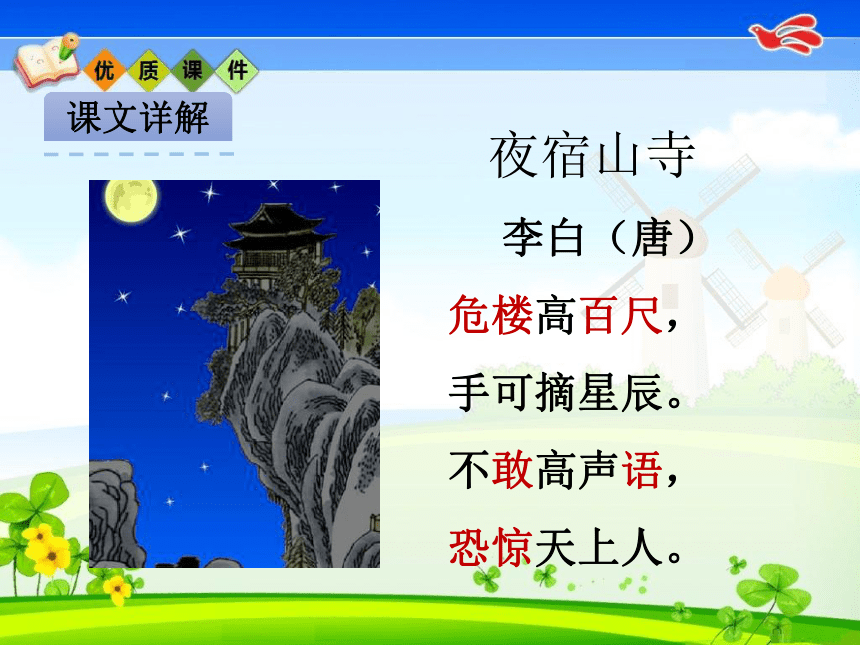 优质课件

课文详解

夜宿山寺

李白（唐）

危楼高百尺，

手可摘星辰。

不敢高声语，

恐惊天上人。